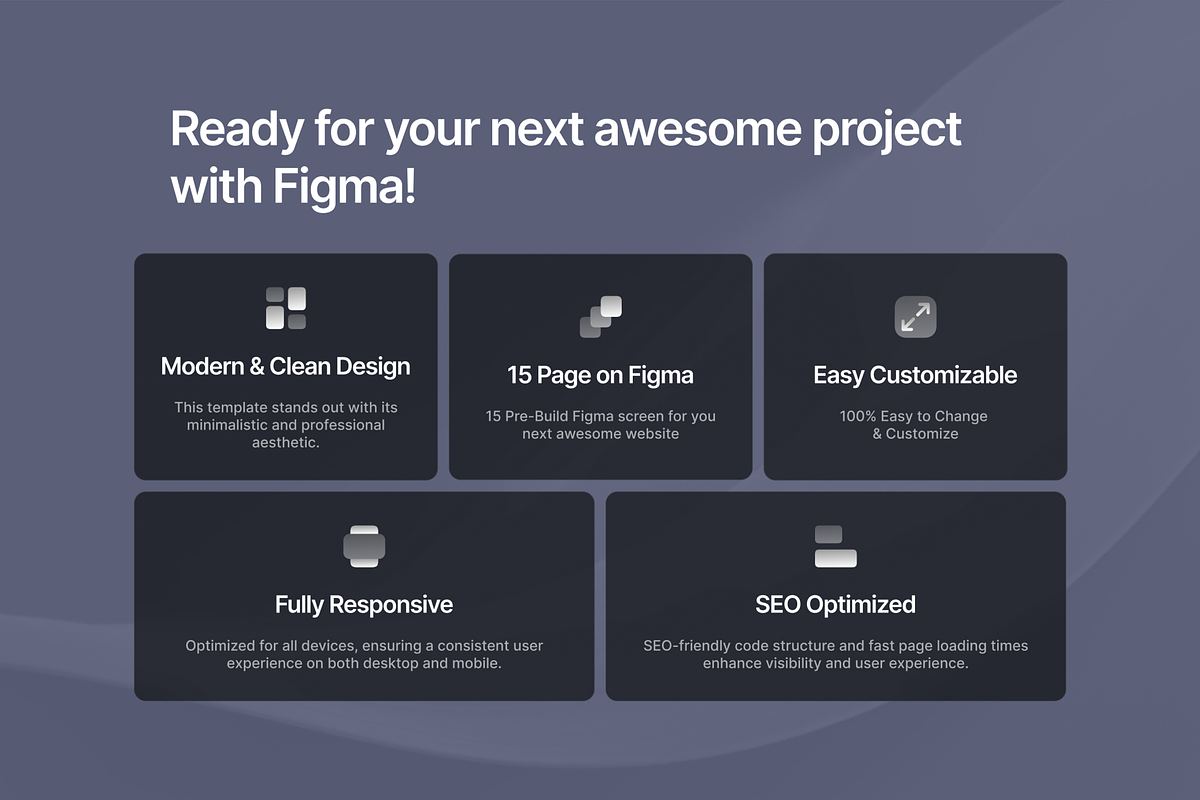 Ready for your next awesome project with Figma!

Modern & Clean Design

This template stands out with its minimalistic and professional aesthetic.

15 Page on Figma

15 Pre-Build Figma screen for you next awesome website

Easy Customizable

100% Easy to Change & Customize

Fully Responsive

Optimized for all devices, ensuring a consistent user experience on both desktop and mobile.

SEO Optimized

SEO-friendly code structure and fast page loading times enhance visibility and user experience.